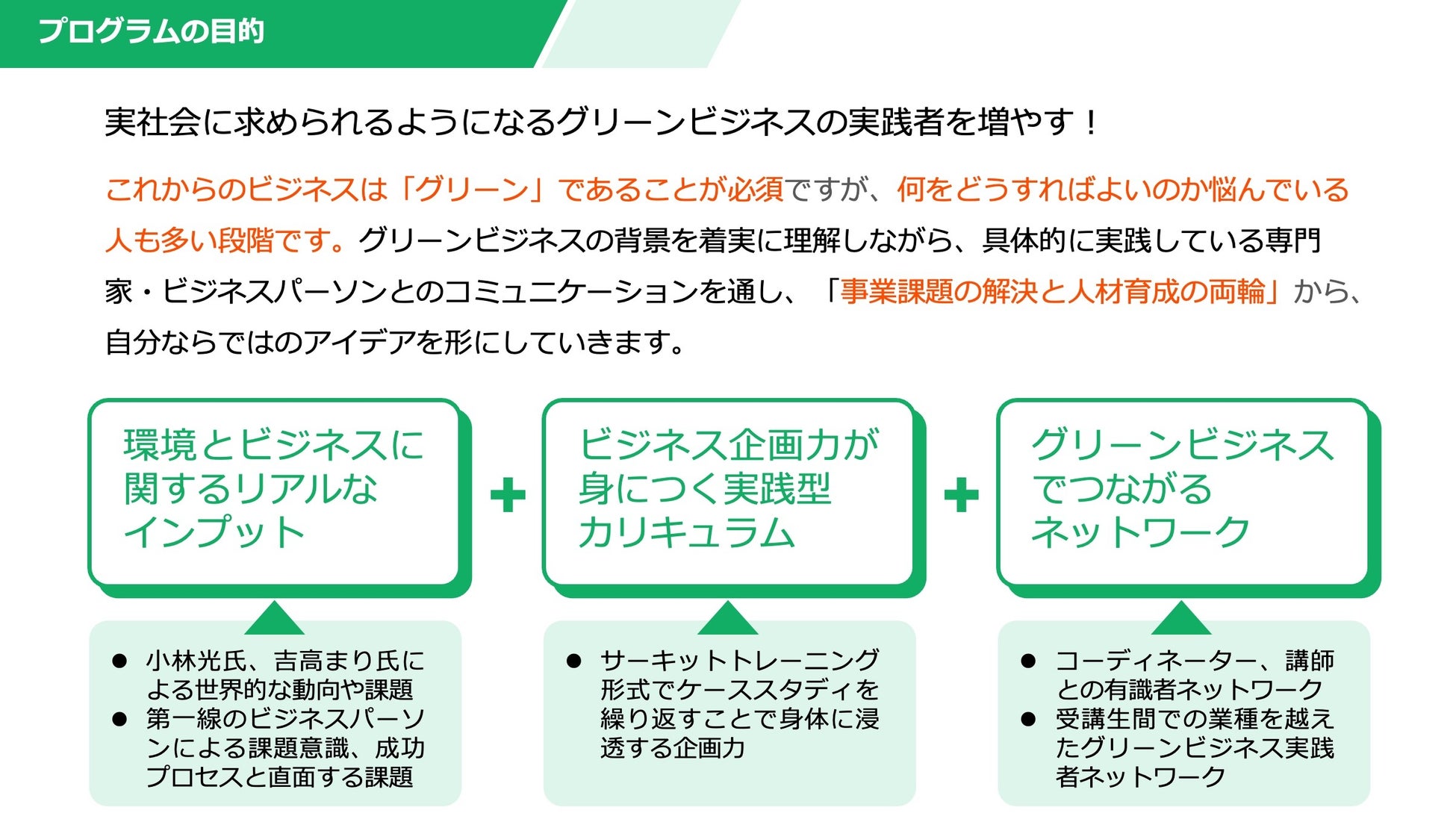 プログラムの目的

実社会に求められるようになるグリーンビジネスの実践者を増やす！

これからのビジネスは「グリーン」であることが必須ですが、何をどうすればよいのか悩んでいる人も多い段階です。グリーンビジネスの背景を着実に理解しながら、具体的に実践している専門家・ビジネスパーソンとのコミュニケーションを通し、「事業課題の解決と人材育成の両輪」から、自分ならではのアイデアを形にしていきます。

環境とビジネスに関するリアルなインプット

＋

ビジネス企画力が身につく実践型カリキュラム

＋

グリーンビジネスでつながるネットワーク

● 小林光氏、吉高まり氏による世界的な動向や課題
● 第一線のビジネスパーソンによる課題意識、成功プロセスと直面する課題

● サーキットトレーニング形式でケーススタディを繰り返すことで身体に浸透する企画力

● コーディネーター、講師との有識者ネットワーク
● 受講生間での業種を越えたグリーンビジネス実践者ネットワーク